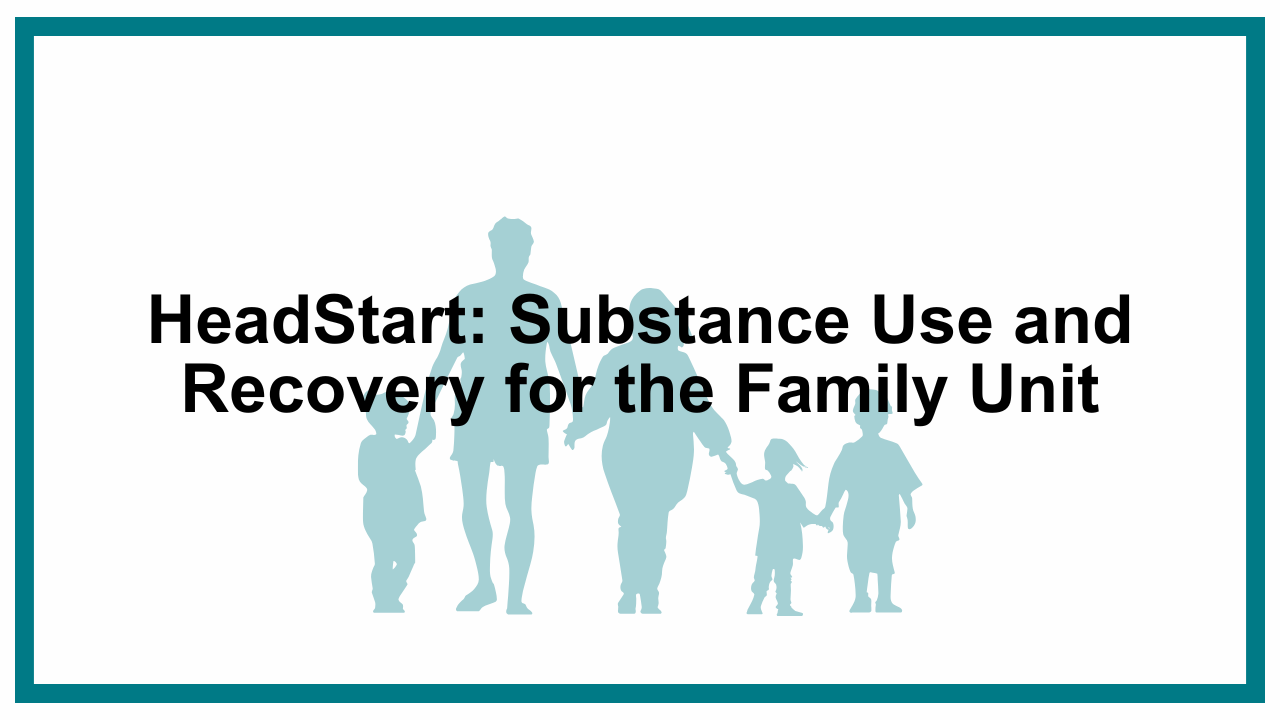 HeadStart: Substance Use and Recovery for the Family Unit